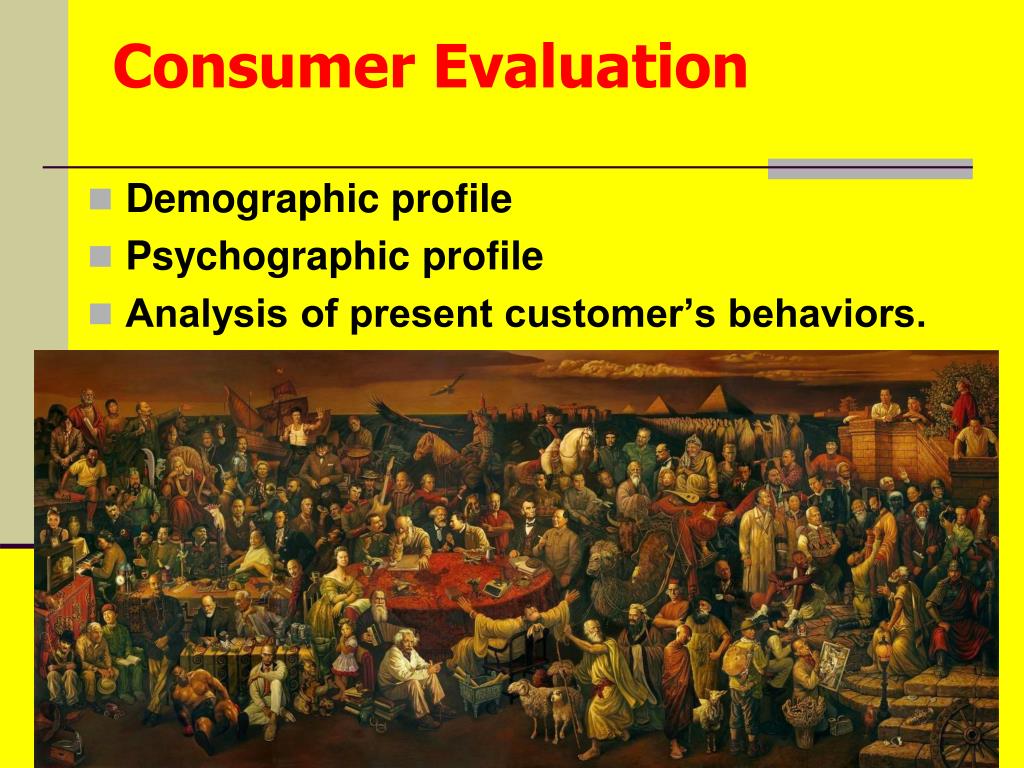 Consumer Evaluation

Demographic profile
Psychographic profile
Analysis of present customer’s behaviors.